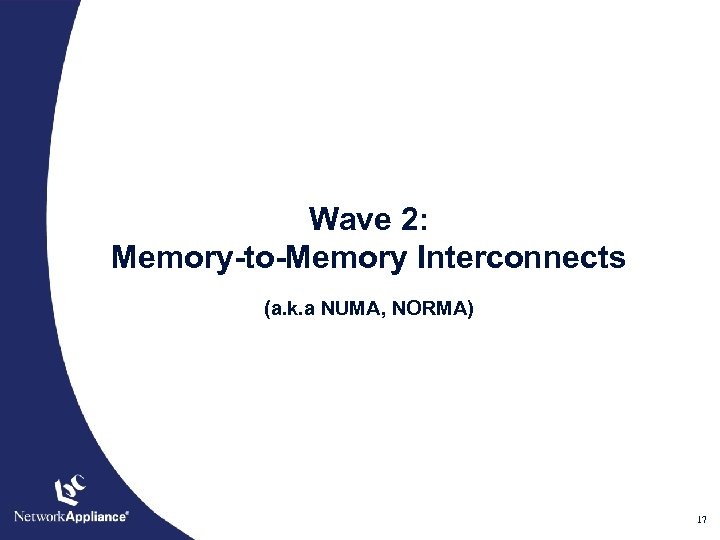 Wave 2:
Memory-to-Memory Interconnects

(a.k.a NUMA, NORMA)

NetworkAppliance®

17